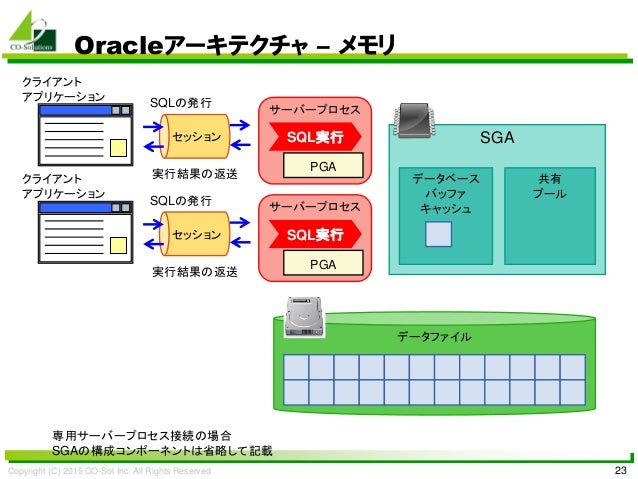 CO-Solutions

Oracleアーキテクチャ – メモリ

クライアント
アプリケーション

SQLの発行

セッション

実行結果の返送

サーバープロセス

SQL実行

PGA

クライアント
アプリケーション

SQLの発行

セッション

実行結果の返送

サーバープロセス

SQL実行

PGA

SGA

データベース
バッファ
キャッシュ

共有
プール

データファイル

専用サーバープロセス接続の場合
SGAの構成コンポーネントは省略して記載

Copyright (C) 2015 CO-Sol Inc. All Rights Reserved

23